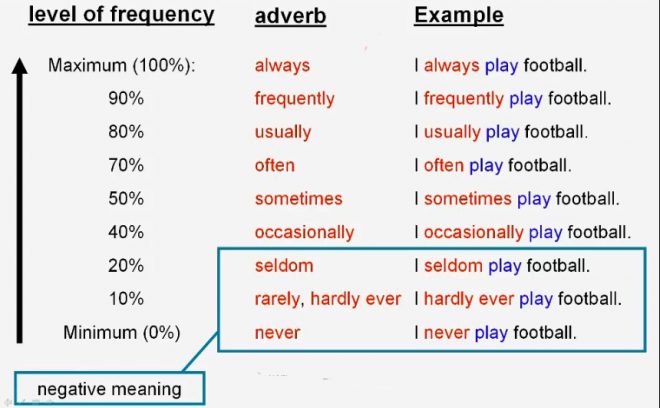 | level of frequency | adverb | Example |
|---|---|---|
| Maximum (100%): | always | I always play football. |
| 90% | frequently | I frequently play football. |
| 80% | usually | I usually play football. |
| 70% | often | I often play football. |
| 50% | sometimes | I sometimes play football. |
| 40% | occasionally | I occasionally play football. |
| 20% | seldom | I seldom play football. |
| 10% | rarely, hardly ever | I hardly ever play football. |
| Minimum (0%) | never | I never play football. |

negative meaning